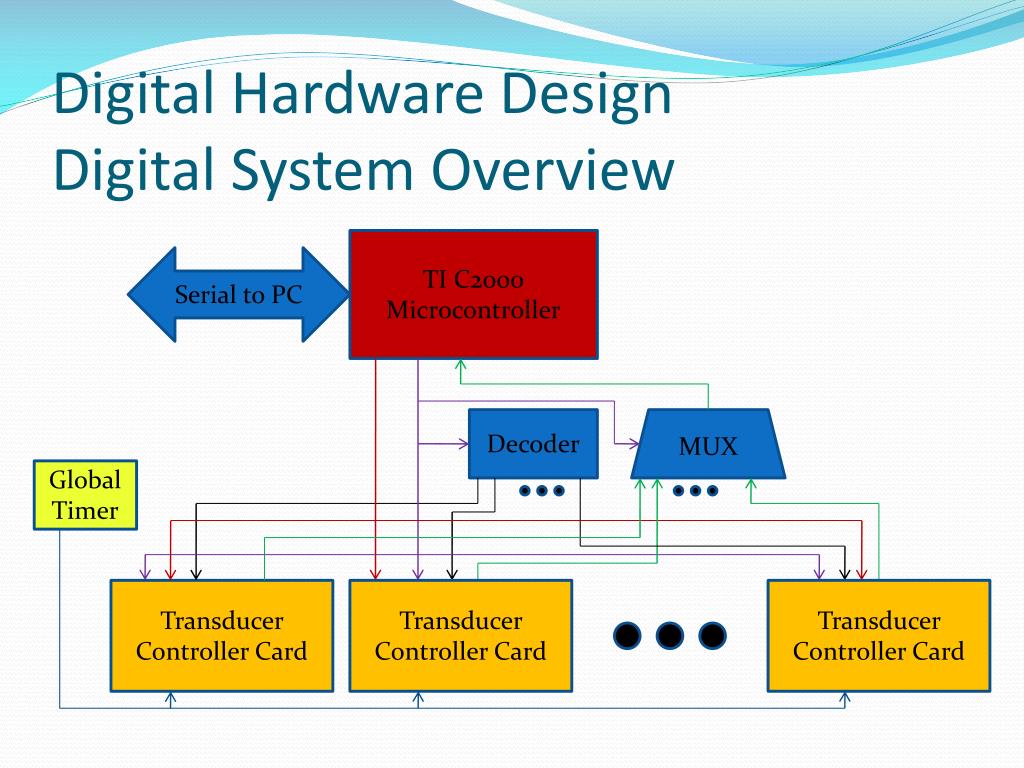 Digital Hardware Design
Digital System Overview

Serial to PC

TI C2000 Microcontroller

Decoder

MUX

Global Timer

Transducer Controller Card

Transducer Controller Card

Transducer Controller Card